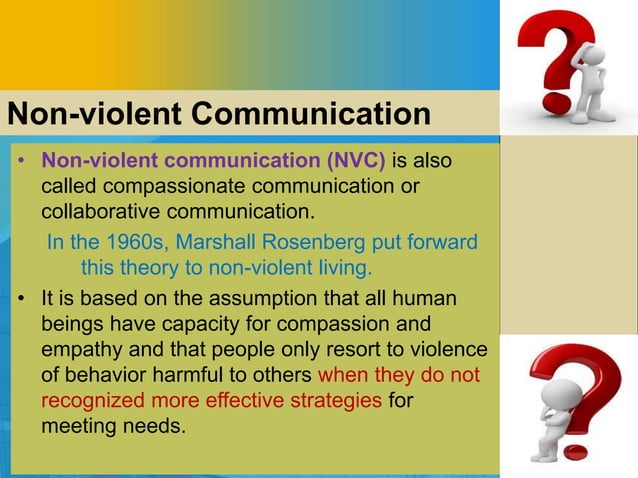 Non-violent Communication

• Non-violent communication (NVC) is also called compassionate communication or collaborative communication.

In the 1960s, Marshall Rosenberg put forward this theory to non-violent living.

• It is based on the assumption that all human beings have capacity for compassion and empathy and that people only resort to violence of behavior harmful to others when they do not recognized more effective strategies for meeting needs.